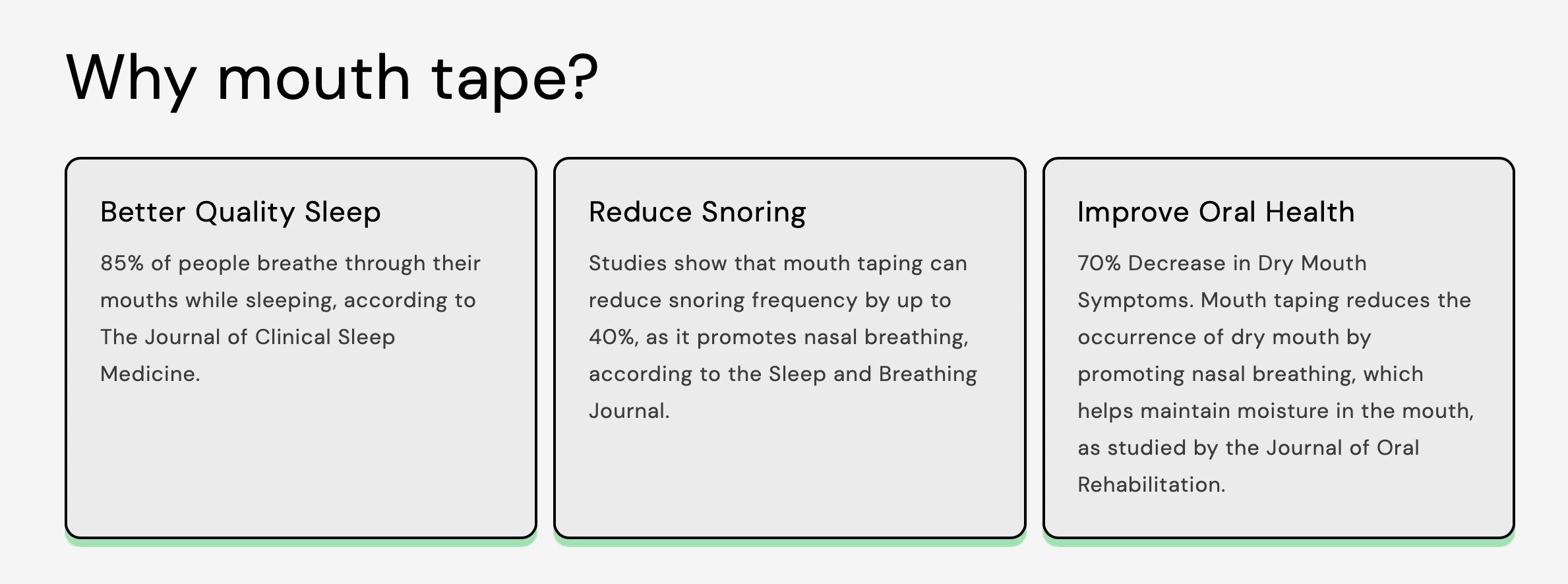 Why mouth tape?

Better Quality Sleep

85% of people breathe through their mouths while sleeping, according to The Journal of Clinical Sleep Medicine.

Reduce Snoring

Studies show that mouth taping can reduce snoring frequency by up to 40%, as it promotes nasal breathing, according to the Sleep and Breathing Journal.

Improve Oral Health

70% Decrease in Dry Mouth Symptoms. Mouth taping reduces the occurrence of dry mouth by promoting nasal breathing, which helps maintain moisture in the mouth, as studied by the Journal of Oral Rehabilitation.